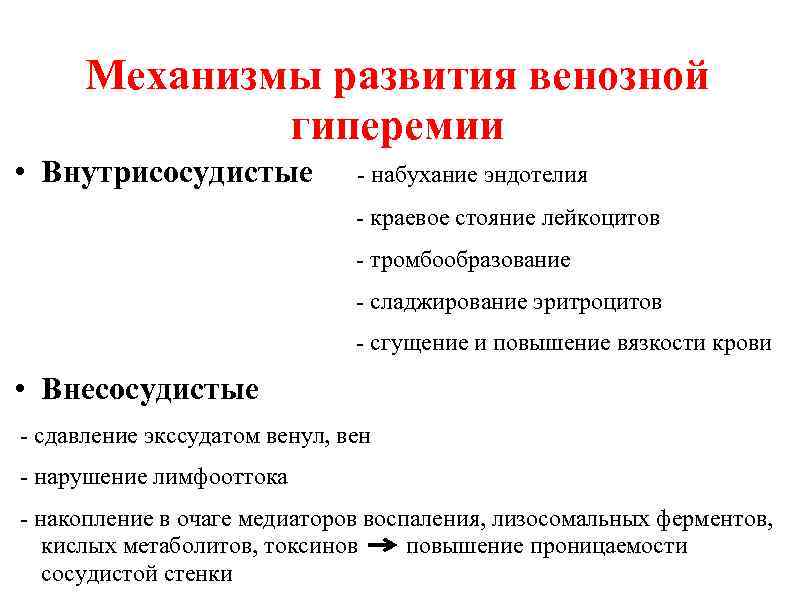 Механизмы развития венозной гиперемии

• Внутрисосудистые

- набухание эндотелия

- краевое стояние лейкоцитов

- тромбообразование

- сладжирование эритроцитов

- сгущение и повышение вязкости крови

• Внесосудистые

- сдавление экссудатом венул, вен

- нарушение лимфооттока

- накопление в очаге медиаторов воспаления, лизосомальных ферментов, кислых метаболитов, токсинов → повышение проницаемости сосудистой стенки